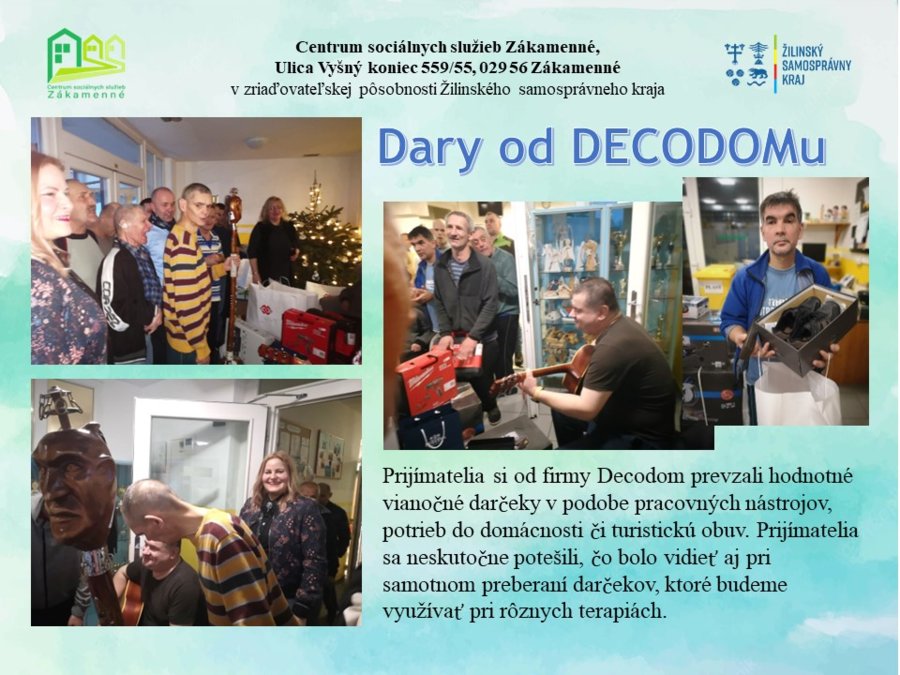 Centrum sociálnych služieb Zákamenné

Centrum sociálnych služieb Zákamenné,
Ulica Vyšný koniec 559/55, 029 56 Zákamenné
v zriaďovateľskej pôsobnosti Žilinského samosprávneho kraja

ŽILINSKÝ SAMOSPRÁVNY KRAJ

Dary od DECODOMu

Prijímatelia si od firmy Decodom prevzali hodnotné vianočné darčeky v podobe pracovných nástrojov, potrieb do domácnosti či turistickú obuv. Prijímatelia sa neskutočne potešili, čo bolo vidieť aj pri samotnom preberaní darčekov, ktoré budeme využívať pri rôznych terapiách.